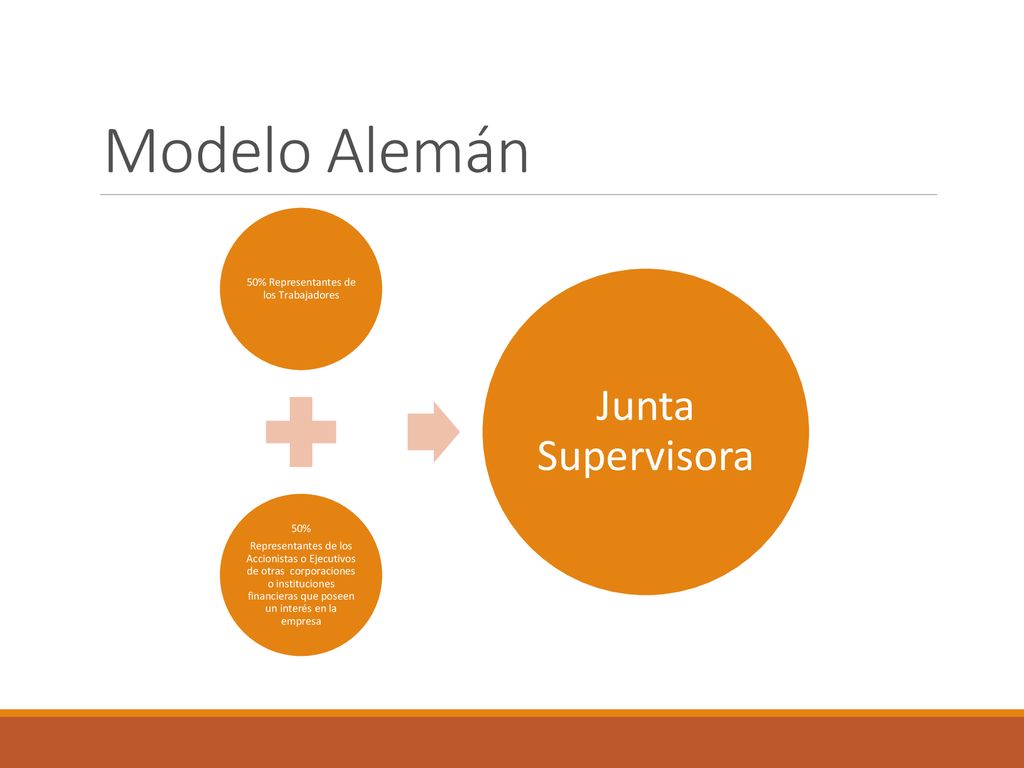 Modelo Alemán

50% Representantes de los Trabajadores

50%
Representantes de los Accionistas o Ejecutivos de otras corporaciones o instituciones financieras que poseen un interés en la empresa

Junta Supervisora